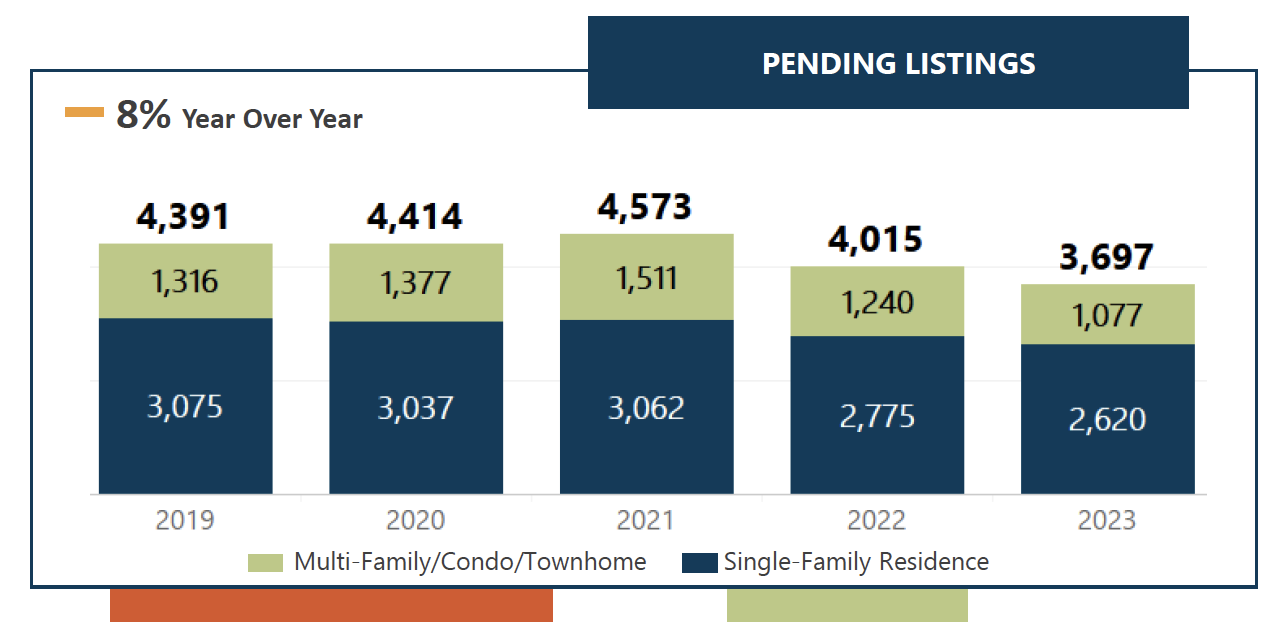 PENDING LISTINGS

8% Year Over Year

4,391
1,316
3,075
2019

4,414
1,377
3,037
2020

4,573
1,511
3,062
2021

4,015
1,240
2,775
2022

3,697
1,077
2,620
2023

Multi-Family/Condo/Townhome
Single-Family Residence